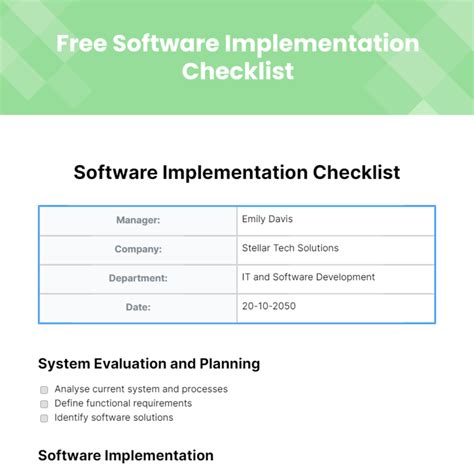 Free Software Implementation Checklist

Software Implementation Checklist

| Manager: | Emily Davis |
|---|---|
| Company: | Stellar Tech Solutions |
| Department: | IT and Software Development |
| Date: | 20-10-2050 |

System Evaluation and Planning

Analyse current system and processes
Define functional requirements
Identify software solutions

Software Implementation